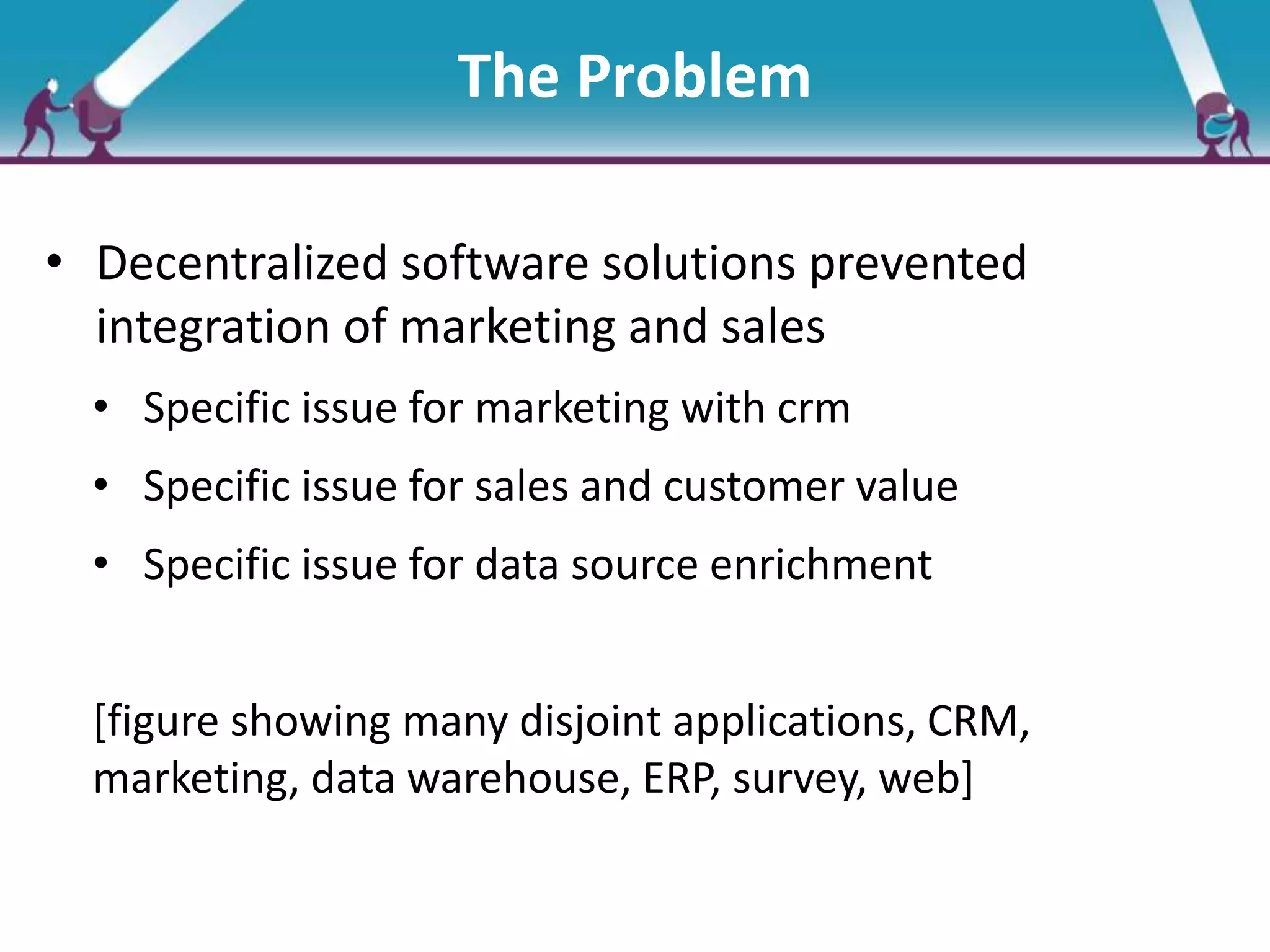 The Problem

• Decentralized software solutions prevented integration of marketing and sales

• Specific issue for marketing with crm

• Specific issue for sales and customer value

• Specific issue for data source enrichment

[figure showing many disjoint applications, CRM, marketing, data warehouse, ERP, survey, web]